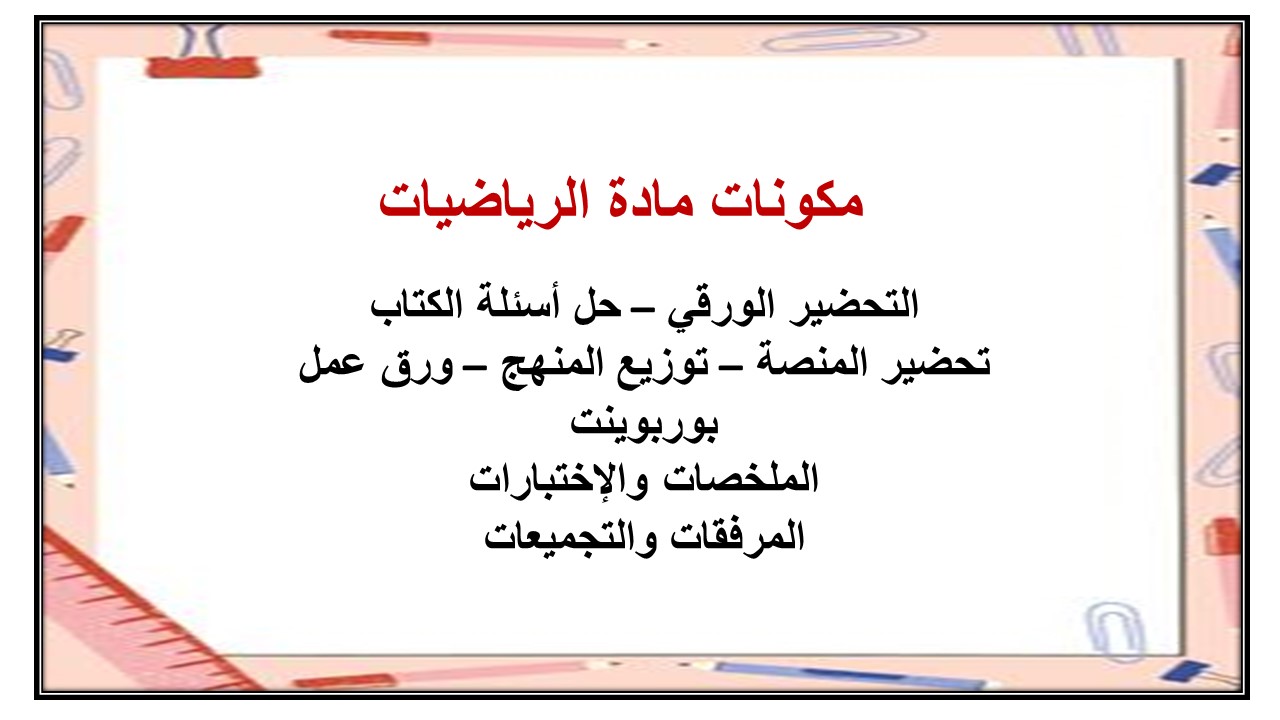 مكونات مادة الرياضيات

التحضير الورقي – حل أسئلة الكتاب
تحضير المنصة – توزيع المنهج – ورق عمل
بوربوينت
الملخصات والإختبارات
المرفقات والتجميعات